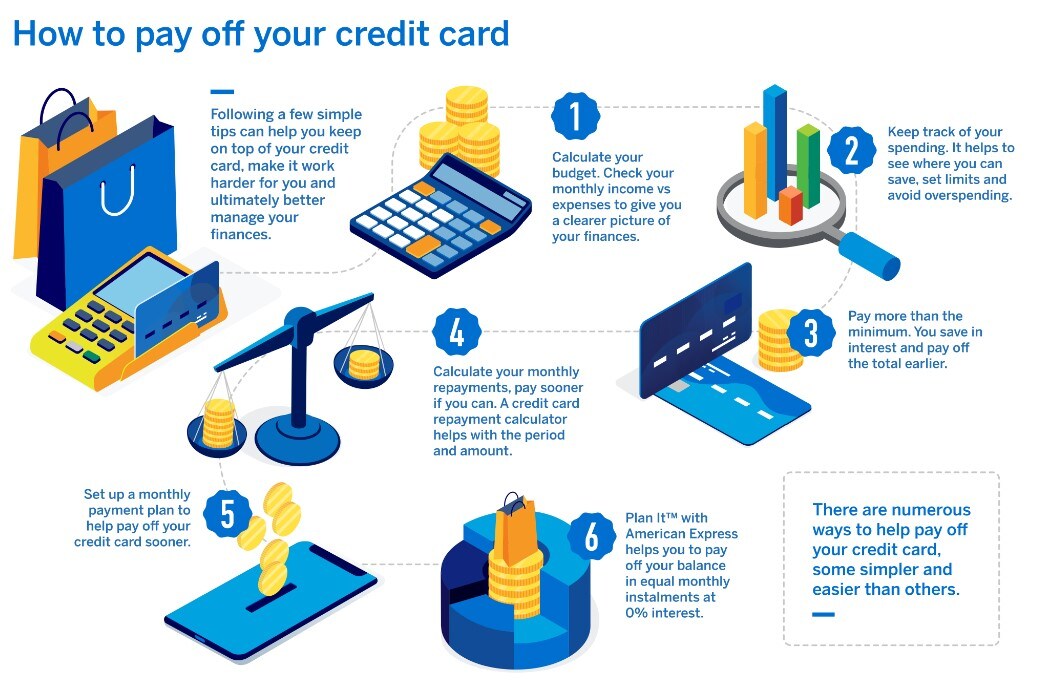 How to pay off your credit card

Following a few simple tips can help you keep on top of your credit card, make it work harder for you and ultimately better manage your finances.

1

Calculate your budget. Check your monthly income vs expenses to give you a clearer picture of your finances.

2

Keep track of your spending. It helps to see where you can save, set limits and avoid overspending.

3

Pay more than the minimum. You save in interest and pay off the total earlier.

4

Calculate your monthly repayments, pay sooner if you can. A credit card repayment calculator helps with the period and amount.

5

Set up a monthly payment plan to help pay off your credit card sooner.

6

Plan It™ with American Express helps you to pay off your balance in equal monthly instalments at 0% interest.

There are numerous ways to help pay off your credit card, some simpler and easier than others.